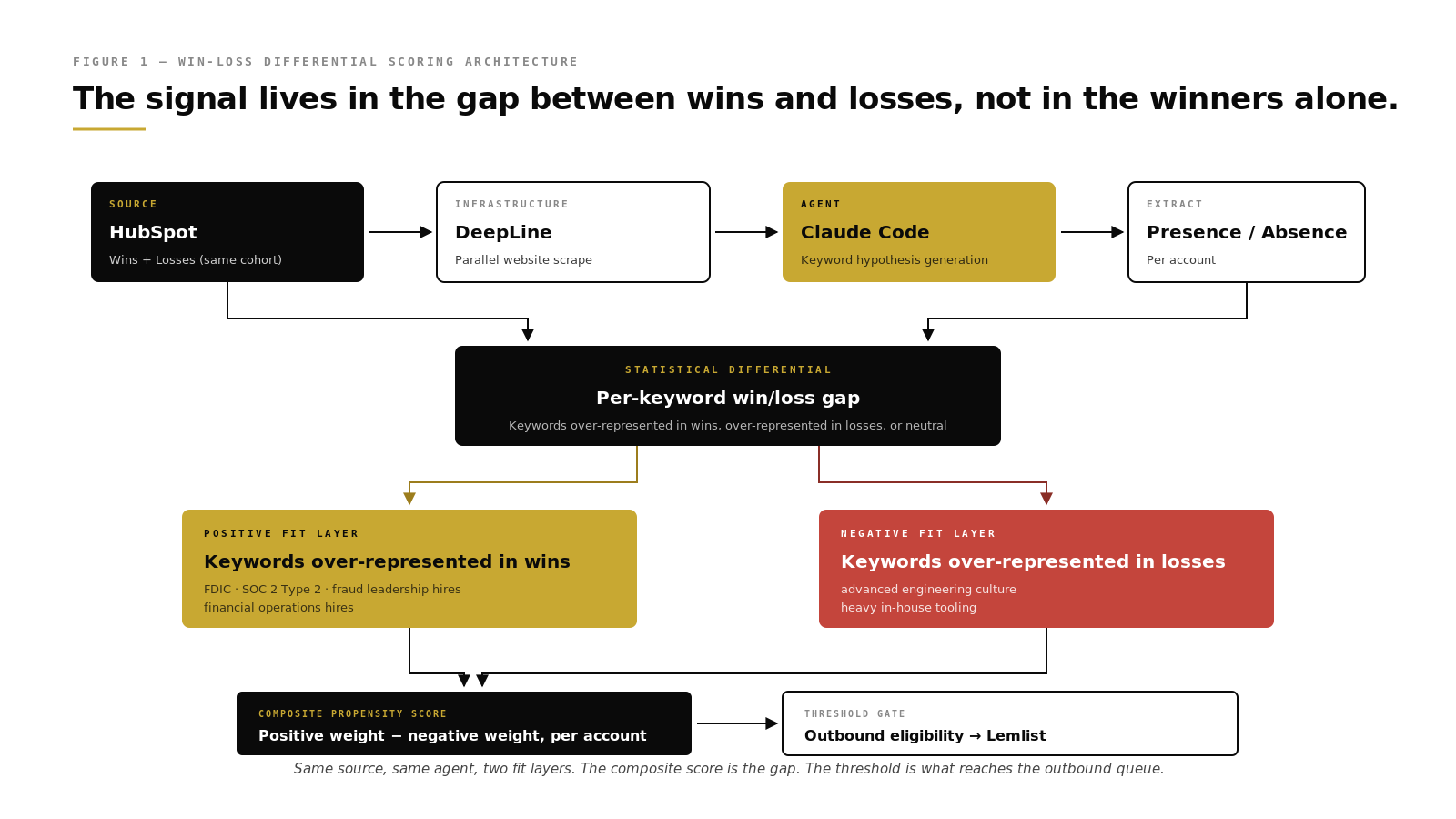 FIGURE 1 — WIN-LOSS DIFFERENTIAL SCORING ARCHITECTURE

The signal lives in the gap between wins and losses, not in the winners alone.

SOURCE
HubSpot
Wins + Losses (same cohort)

INFRASTRUCTURE
DeepLine
Parallel website scrape

AGENT
Claude Code
Keyword hypothesis generation

EXTRACT
Presence / Absence
Per account

STATISTICAL DIFFERENTIAL
Per-keyword win/loss gap
Keywords over-represented in wins, over-represented in losses, or neutral

POSITIVE FIT LAYER
Keywords over-represented in wins
FDIC · SOC 2 Type 2 · fraud leadership hires
financial operations hires

NEGATIVE FIT LAYER
Keywords over-represented in losses
advanced engineering culture
heavy in-house tooling

COMPOSITE PROPENSITY SCORE
Positive weight − negative weight, per account

THRESHOLD GATE
Outbound eligibility → Lemlist

Same source, same agent, two fit layers. The composite score is the gap. The threshold is what reaches the outbound queue.